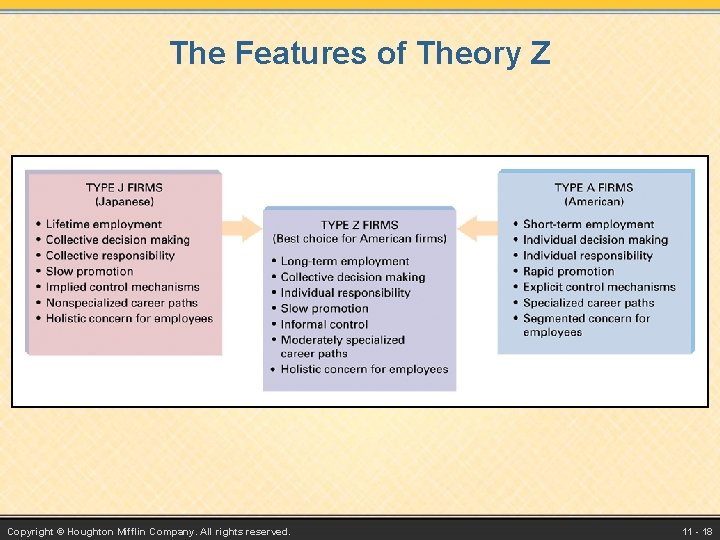 The Features of Theory Z

TYPE J FIRMS
(Japanese)

• Lifetime employment
• Collective decision making
• Collective responsibility
• Slow promotion
• Implied control mechanisms
• Nonspecialized career paths
• Holistic concern for employees

TYPE Z FIRMS
(Best choice for American firms)

• Long-term employment
• Collective decision making
• Individual responsibility
• Slow promotion
• Informal control
• Moderately specialized career paths
• Holistic concern for employees

TYPE A FIRMS
(American)

• Short-term employment
• Individual decision making
• Individual responsibility
• Rapid promotion
• Explicit control mechanisms
• Specialized career paths
• Segmented concern for employees

Copyright © Houghton Mifflin Company. All rights reserved.

11 - 18